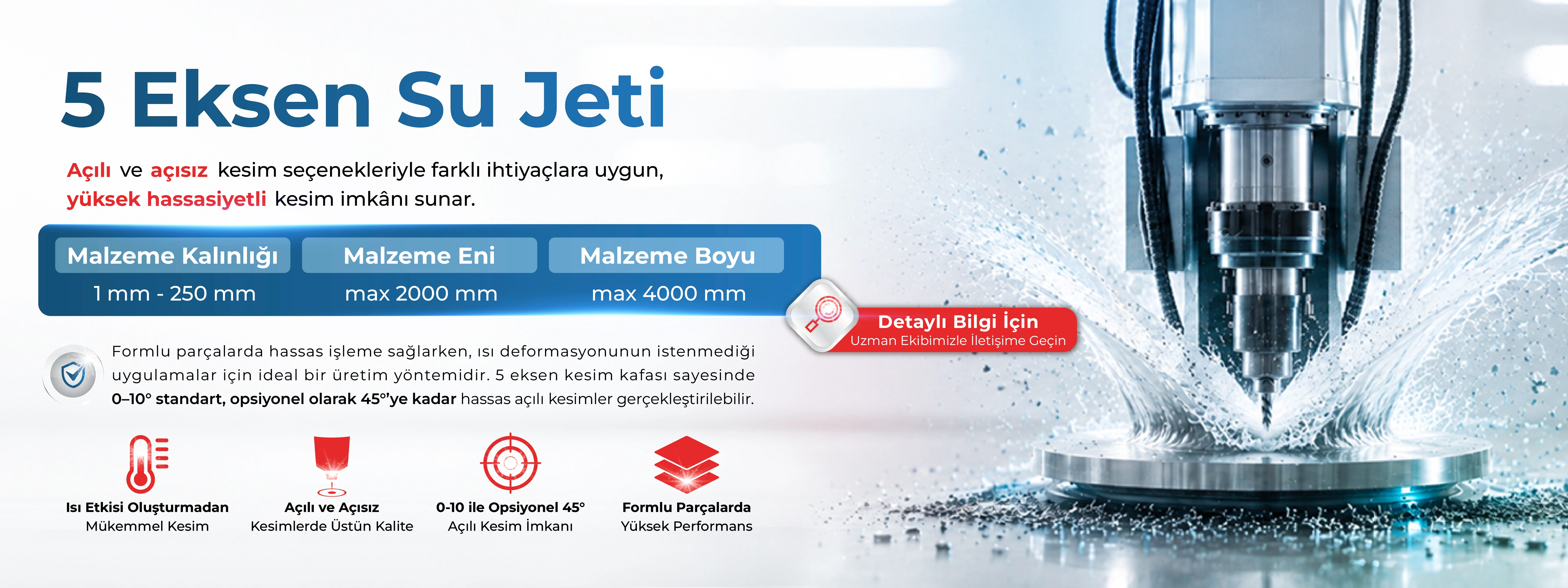 5 Eksen Su Jeti

Açılı ve açısız kesim seçenekleriyle farklı ihtiyaçlara uygun, yüksek hassasiyetli kesim imkânı sunar.

| Malzeme Kalınlığı | Malzeme Eni | Malzeme Boyu |
|---|---|---|
| 1 mm - 250 mm | max 2000 mm | max 4000 mm |

Detaylı Bilgi İçin
Uzman Ekibimizle İletişime Geçin

Formlu parçalarda hassas işleme sağlarken, ısı deformasyonunun istenmediği uygulamalar için ideal bir üretim yöntemidir. 5 eksen kesim kafası sayesinde 0–10° standart, opsiyonel olarak 45°'ye kadar hassas açılı kesimler gerçekleştirilebilir.

Isı Etkisi Oluşturmadan
Mükemmel Kesim

Açılı ve Açısız
Kesimlerde Üstün Kalite

0-10 ile Opsiyonel 45°
Açılı Kesim İmkanı

Formlu Parçalarda
Yüksek Performans